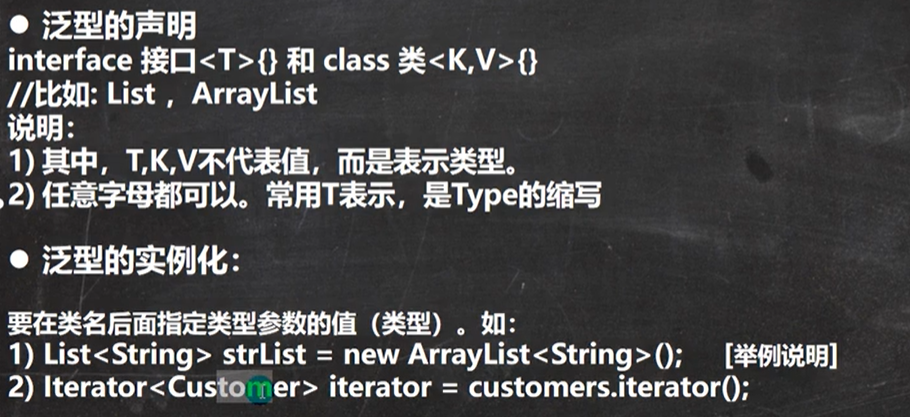 ● 泛型的声明
interface 接口<T>{} 和 class 类<K,V>{}
//比如: List ， ArrayList
说明:
1) 其中，T,K,V不代表值，而是表示类型。
2) 任意字母都可以。常用T表示，是Type的缩写

● 泛型的实例化:

要在类名后面指定类型参数的值（类型）。如:
1) List<String> strList = new ArrayList<String>(); [举例说明]
2) Iterator<Customer> iterator = customers.iterator();